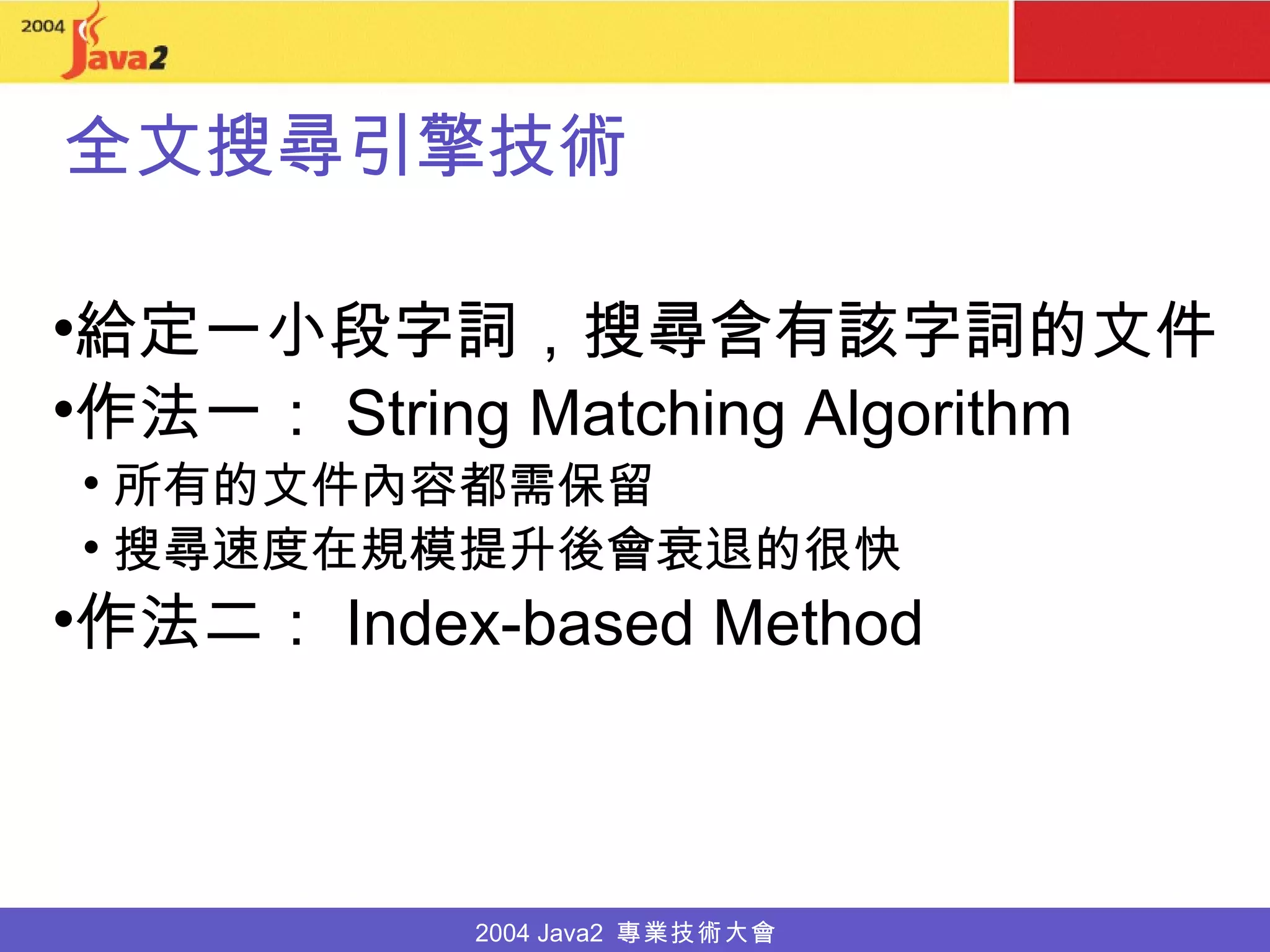 2004 Java2

全文搜尋引擎技術

•給定一小段字詞，搜尋含有該字詞的文件
•作法一： String Matching Algorithm
• 所有的文件內容都需保留
• 搜尋速度在規模提升後會衰退的很快
•作法二： Index-based Method

2004 Java2 專業技術大會